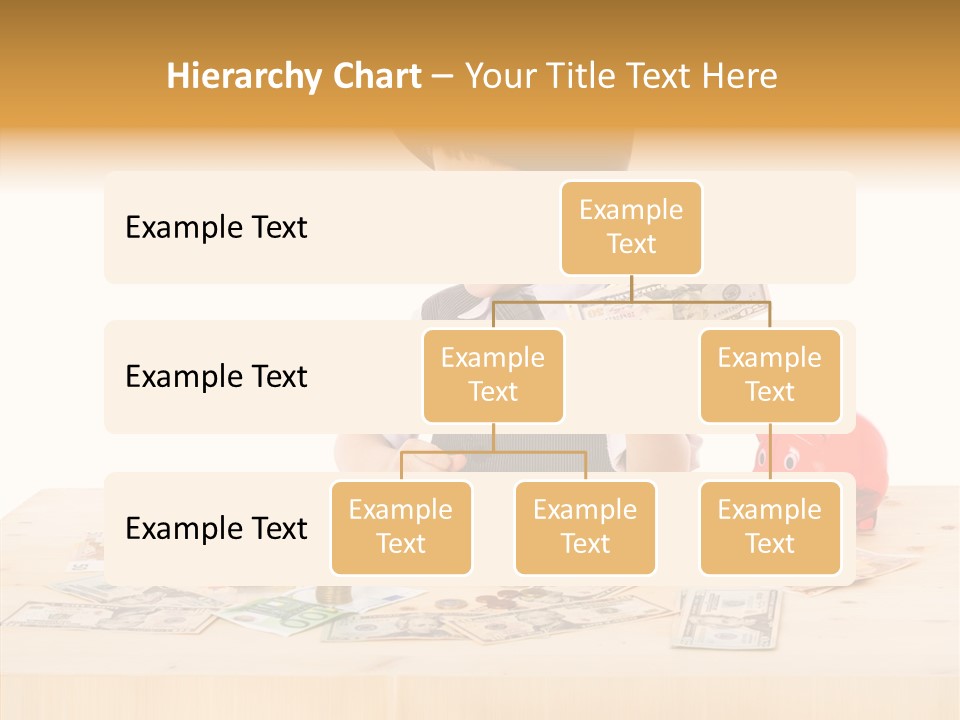 Hierarchy Chart – Your Title Text Here

Example Text

Example Text

Example Text

Example Text

Example Text

Example Text

Example Text

Example Text

Example Text